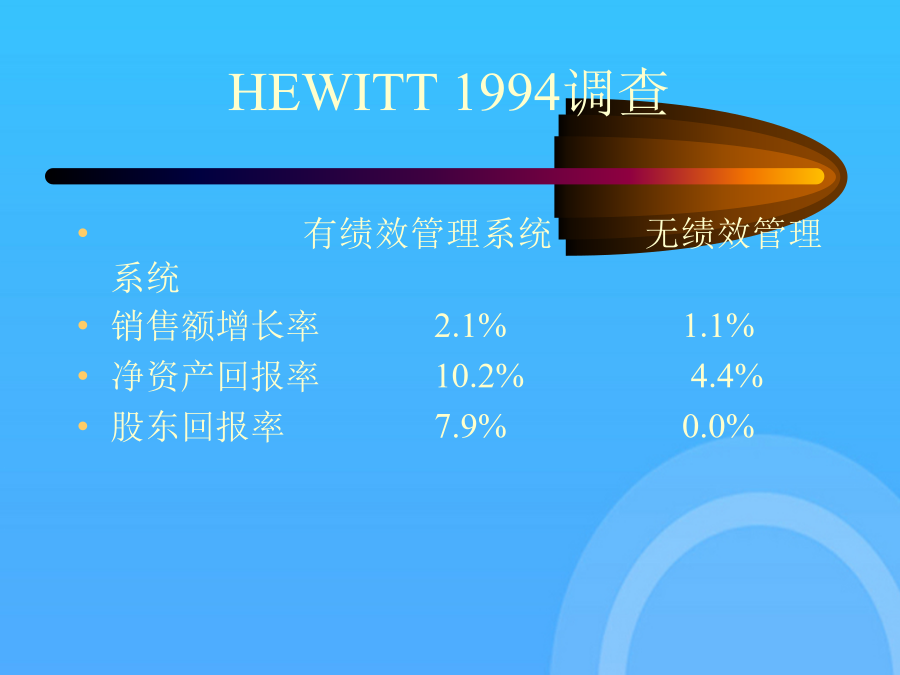 HEWITT 1994调查

• 有绩效管理系统 无绩效管理系统
• 销售额增长率 2.1% 1.1%
• 净资产回报率 10.2% 4.4%
• 股东回报率 7.9% 0.0%